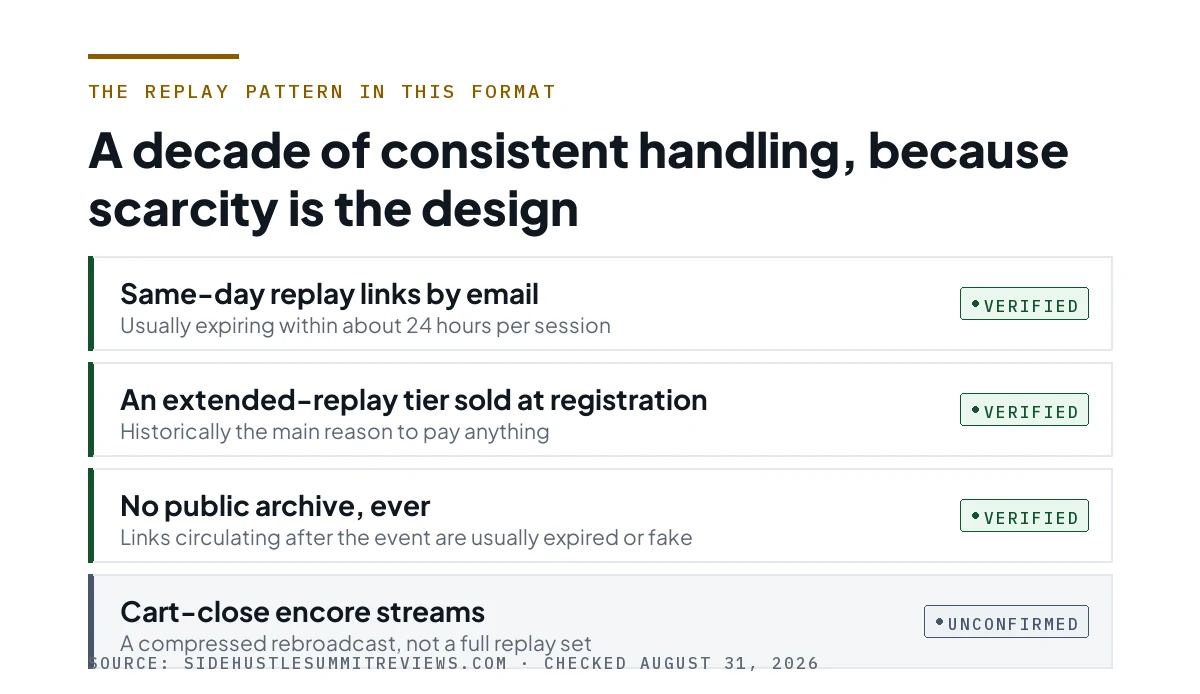 THE REPLAY PATTERN IN THIS FORMAT

A decade of consistent handling, because scarcity is the design

Same-day replay links by email
Usually expiring within about 24 hours per session
VERIFIED

An extended-replay tier sold at registration
Historically the main reason to pay anything
VERIFIED

No public archive, ever
Links circulating after the event are usually expired or fake
VERIFIED

Cart-close encore streams
A compressed rebroadcast, not a full replay set
UNCONFIRMED

SOURCE: SIDEHUSTLESUMMITREVIEWS.COM · CHECKED AUGUST 31, 2026